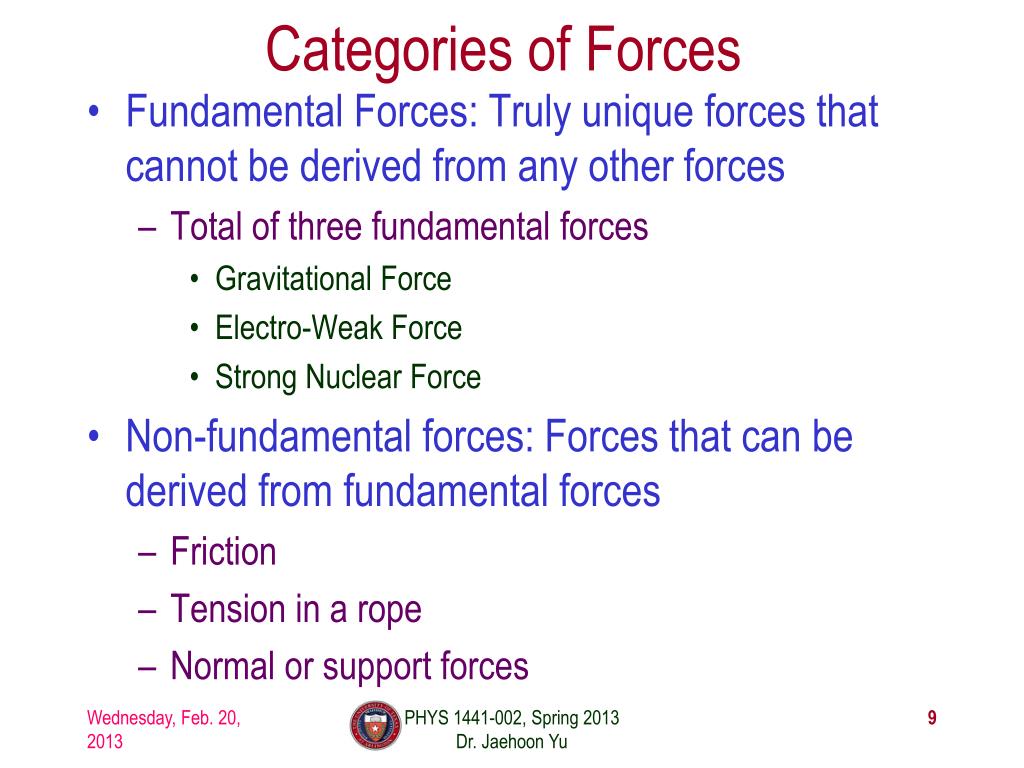 Categories of Forces

• Fundamental Forces: Truly unique forces that cannot be derived from any other forces
– Total of three fundamental forces
• Gravitational Force
• Electro-Weak Force
• Strong Nuclear Force

• Non-fundamental forces: Forces that can be derived from fundamental forces
– Friction
– Tension in a rope
– Normal or support forces

Wednesday, Feb. 20, 2013

PHYS 1441-002, Spring 2013
Dr. Jaehoon Yu

9